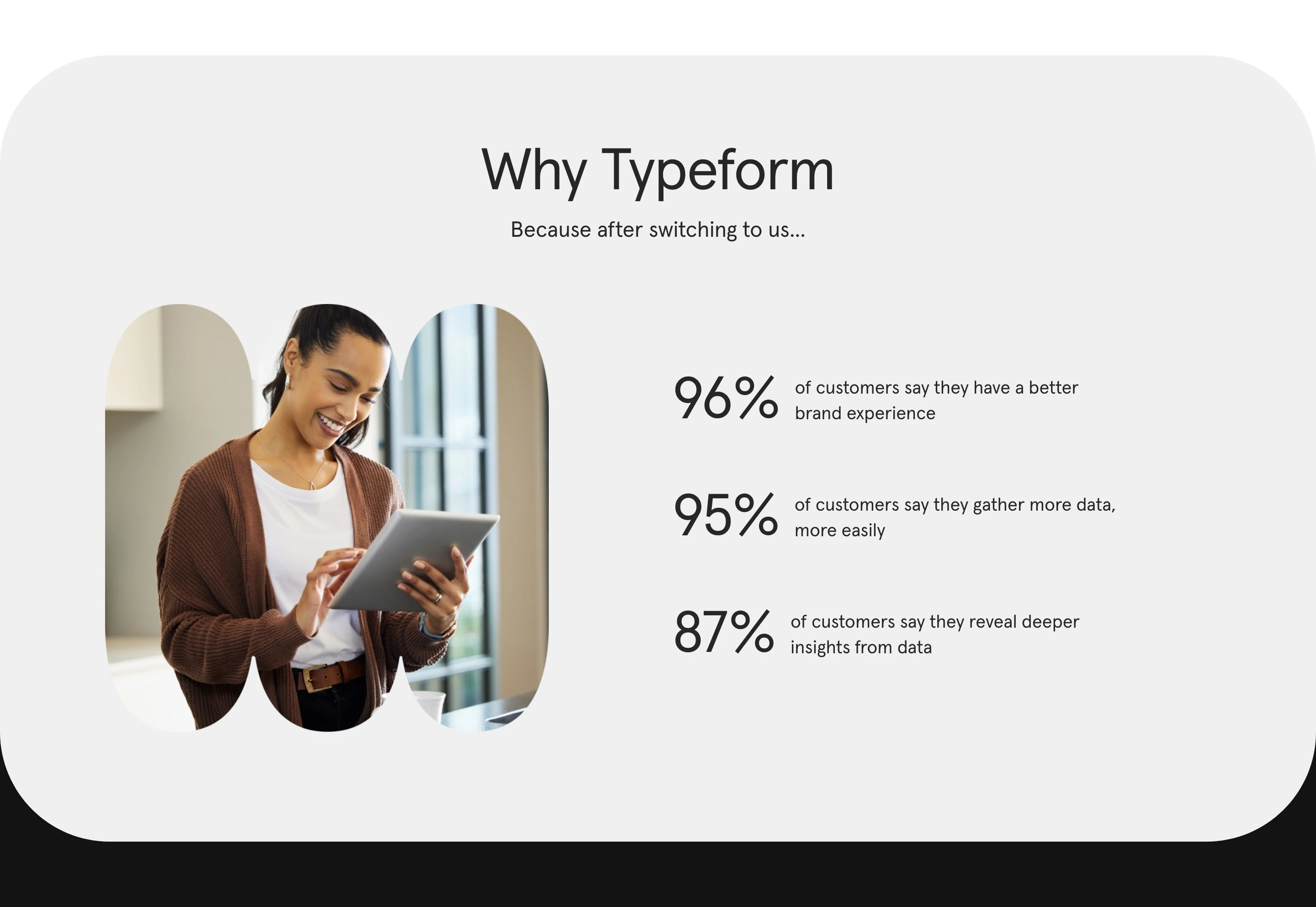 Why Typeform

Because after switching to us...

96% of customers say they have a better brand experience

95% of customers say they gather more data, more easily

87% of customers say they reveal deeper insights from data